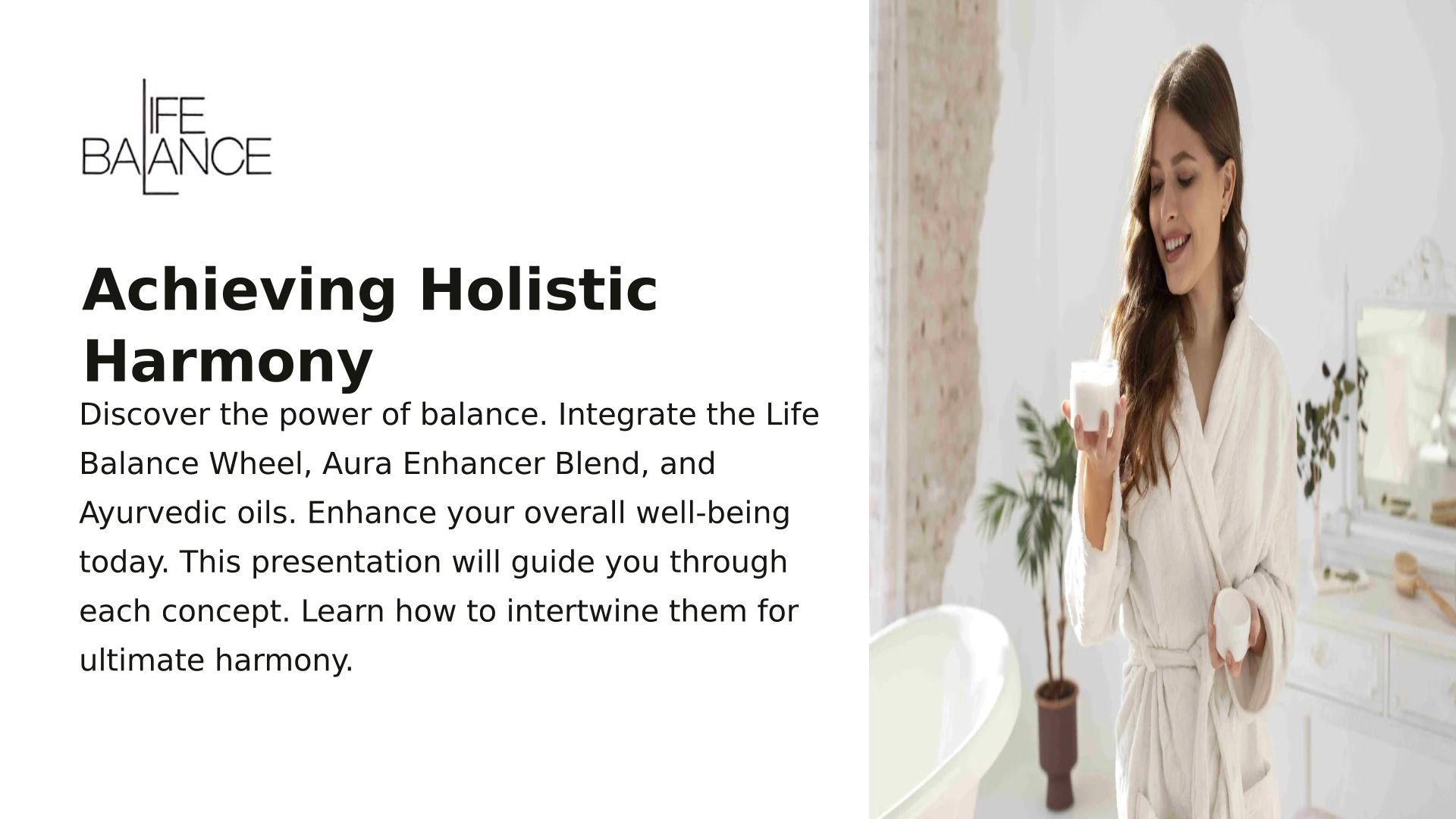 LIFE BALANCE

Achieving Holistic Harmony

Discover the power of balance. Integrate the Life Balance Wheel, Aura Enhancer Blend, and Ayurvedic oils. Enhance your overall well-being today. This presentation will guide you through each concept. Learn how to intertwine them for ultimate harmony.